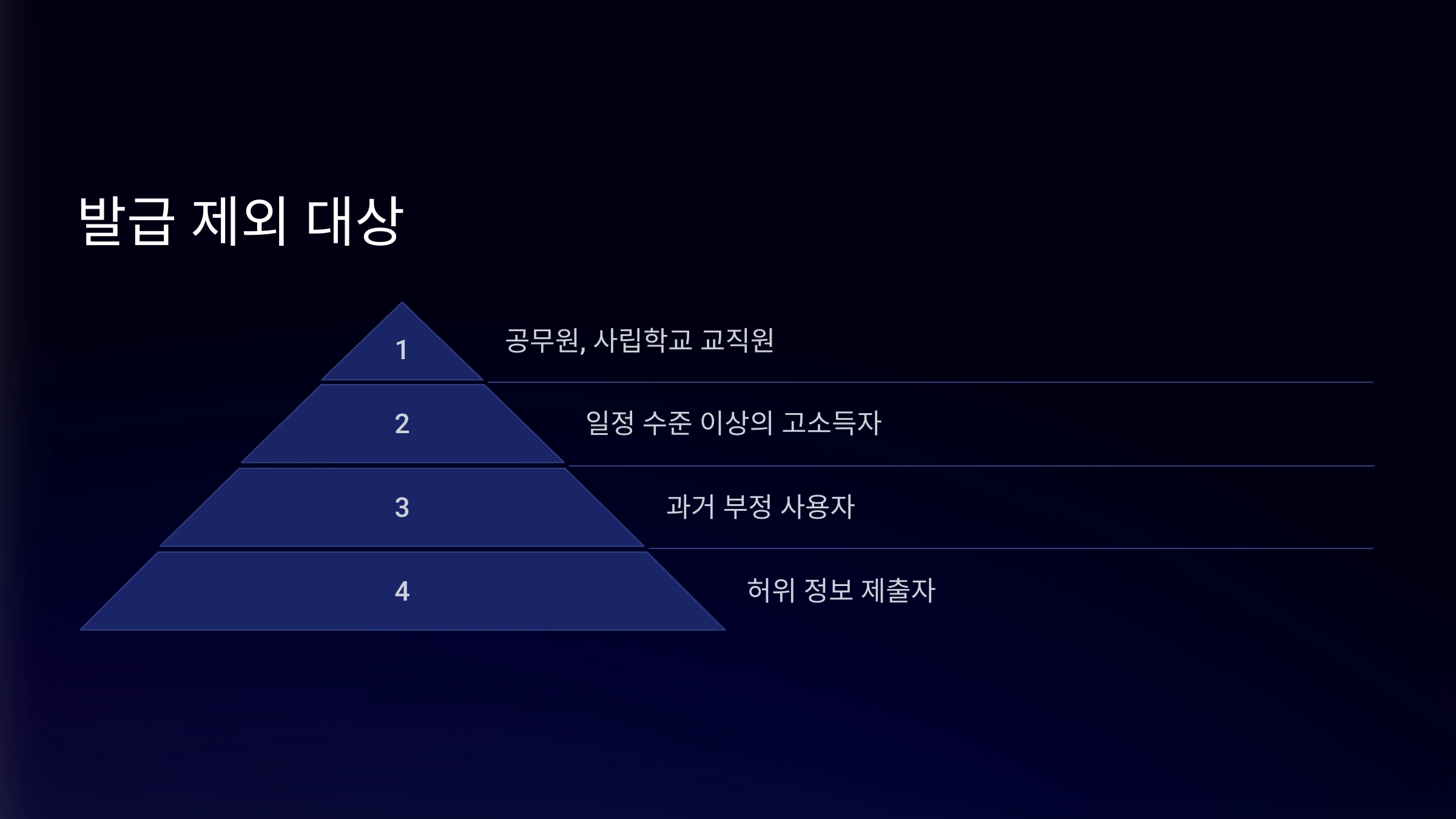 발급 제외 대상

1

공무원, 사립학교 교직원

2

일정 수준 이상의 고소득자

3

과거 부정 사용자

4

허위 정보 제출자